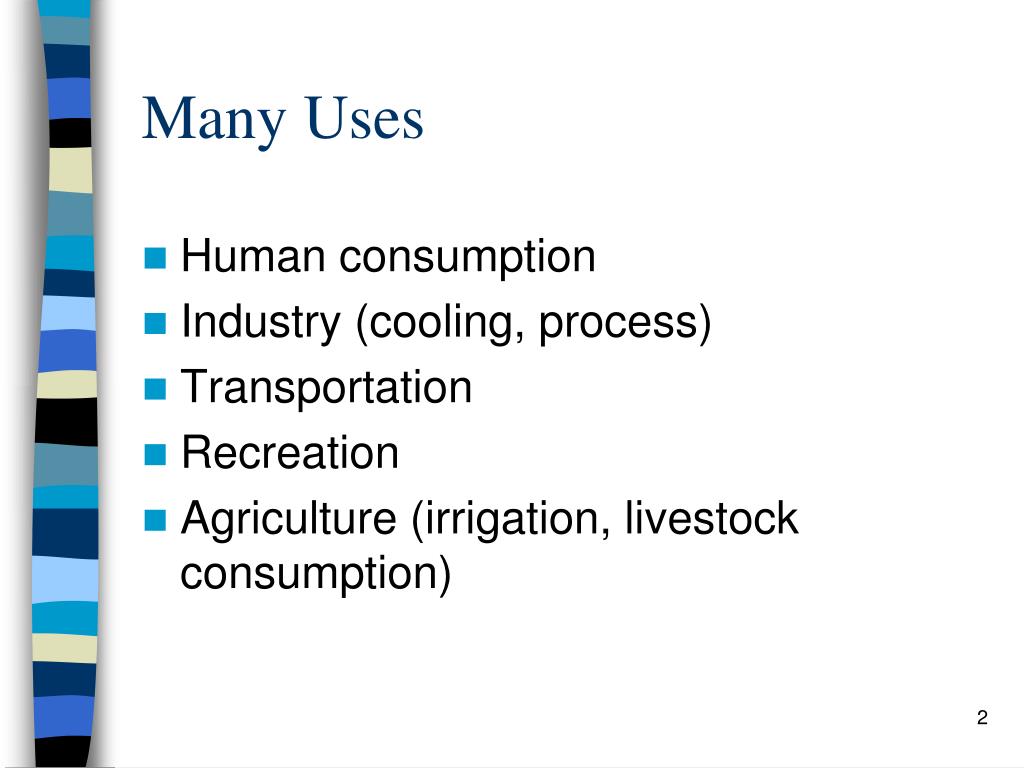 Many Uses

- Human consumption
- Industry (cooling, process)
- Transportation
- Recreation
- Agriculture (irrigation, livestock consumption)

2